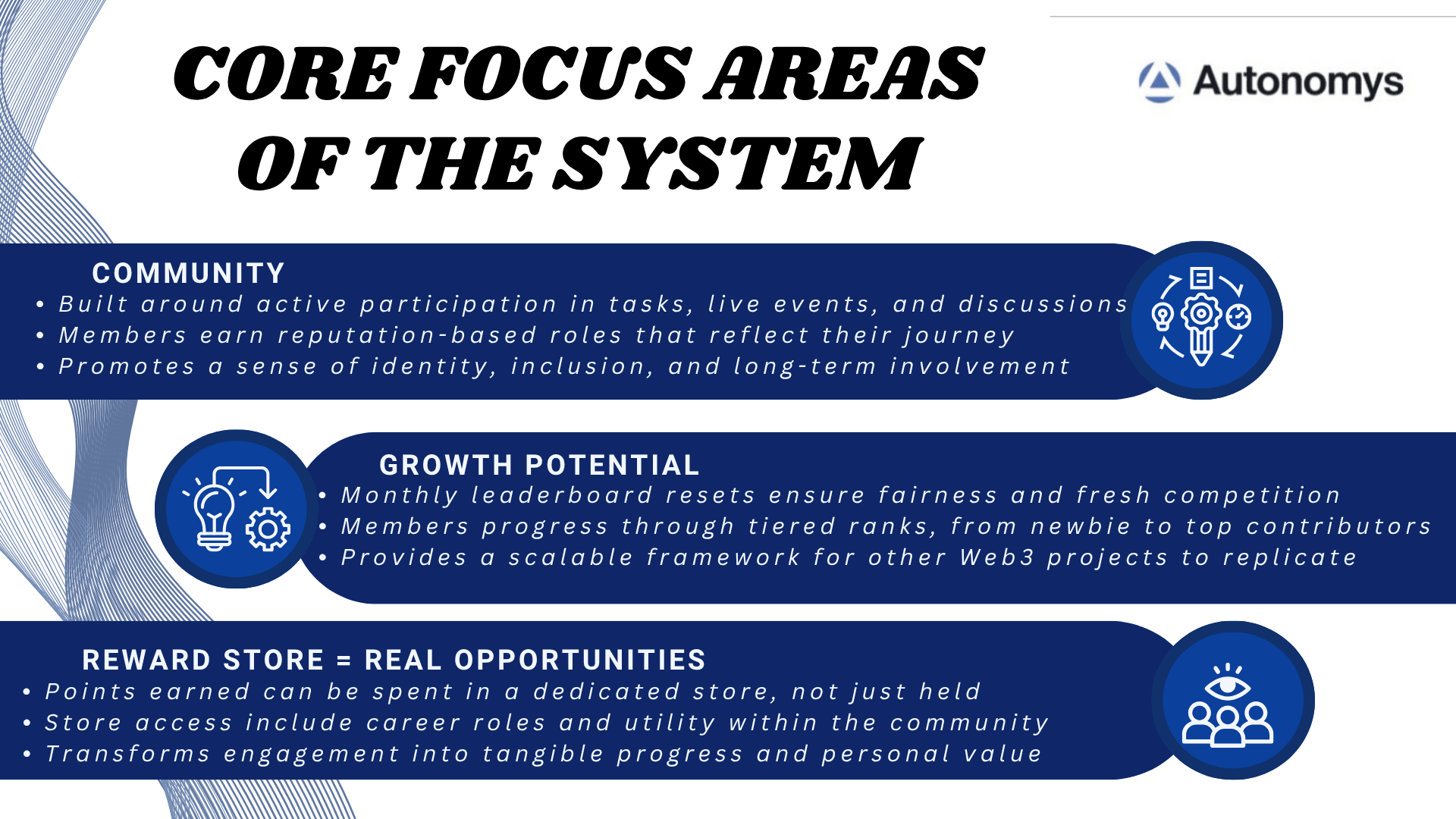 CORE FOCUS AREAS OF THE SYSTEM

Autonomys

COMMUNITY
• Built around active participation in tasks, live events, and discussions
• Members earn reputation-based roles that reflect their journey
• Promotes a sense of identity, inclusion, and long-term involvement

GROWTH POTENTIAL
• Monthly leaderboard resets ensure fairness and fresh competition
• Members progress through tiered ranks, from newbie to top contributors
• Provides a scalable framework for other Web3 projects to replicate

REWARD STORE = REAL OPPORTUNITIES
• Points earned can be spent in a dedicated store, not just held
• Store access include career roles and utility within the community
• Transforms engagement into tangible progress and personal value